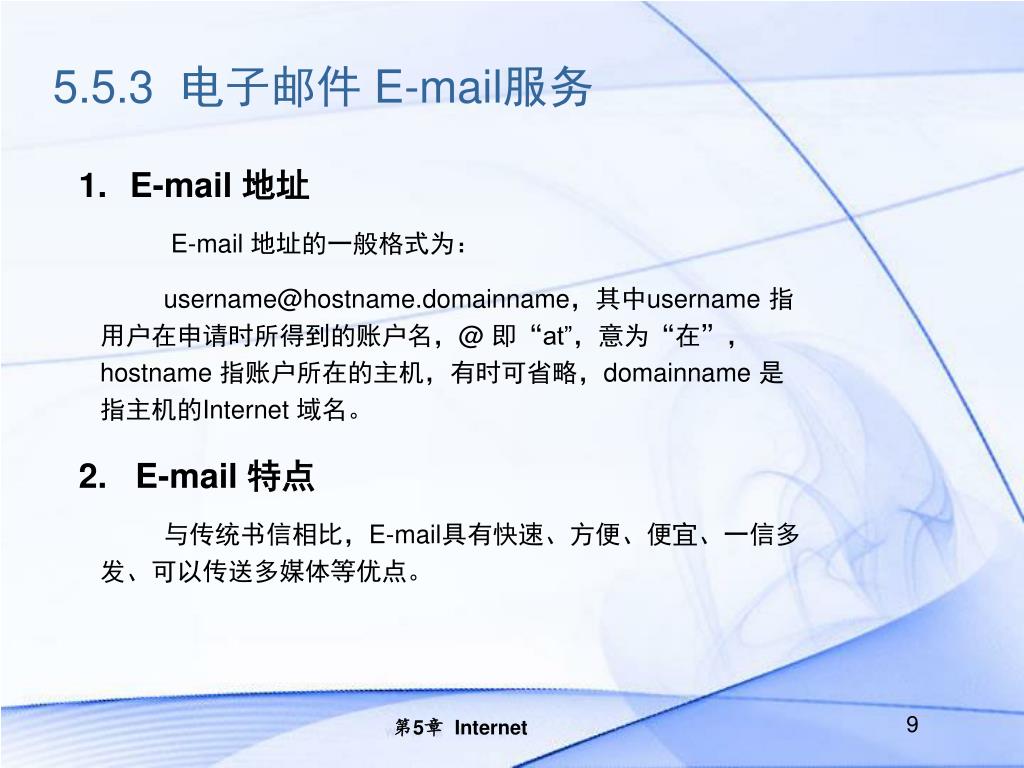 5.5.3  电子邮件 E-mail服务

1. E-mail 地址

E-mail 地址的一般格式为：

username@hostname.domainname，其中username 指用户在申请时所得到的账户名，@ 即“at”，意为“在”，hostname 指账户所在的主机，有时可省略，domainname 是指主机的Internet 域名。

2. E-mail 特点

与传统书信相比，E-mail具有快速、方便、便宜、一信多发、可以传送多媒体等优点。

第5章 Internet

9